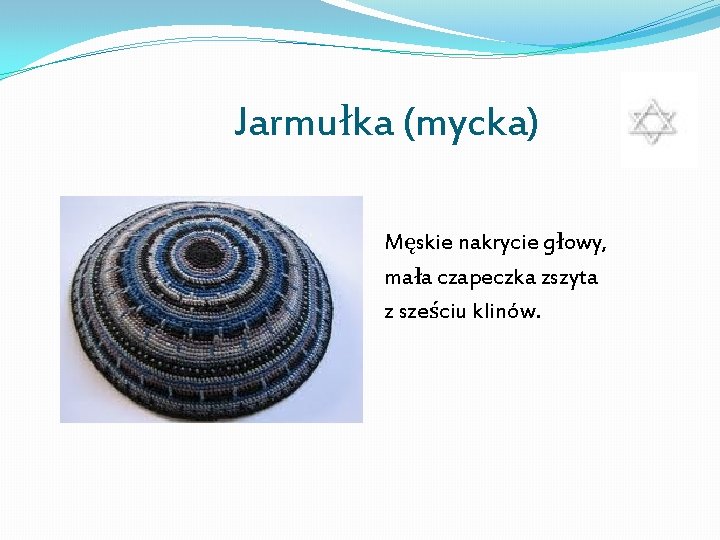 Jarmułka (mycka)

Męskie nakrycie głowy, mała czapeczka zszyta z sześciu klinów.